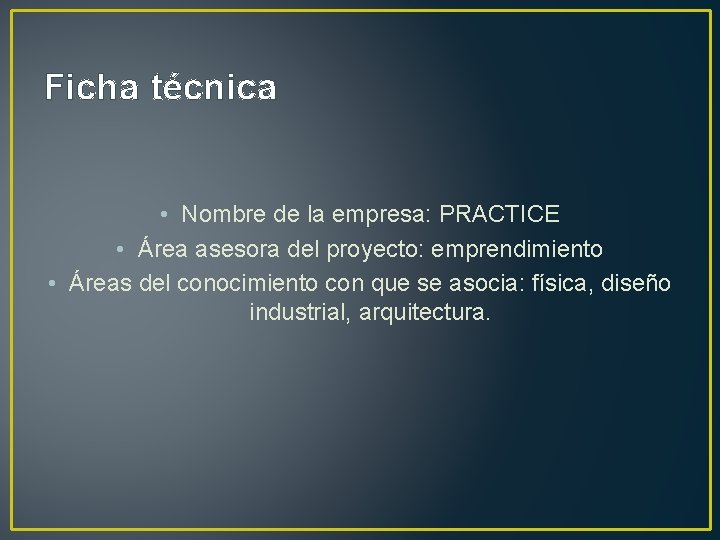 Ficha técnica

• Nombre de la empresa: PRACTICE
• Área asesora del proyecto: emprendimiento
• Áreas del conocimiento con que se asocia: física, diseño industrial, arquitectura.